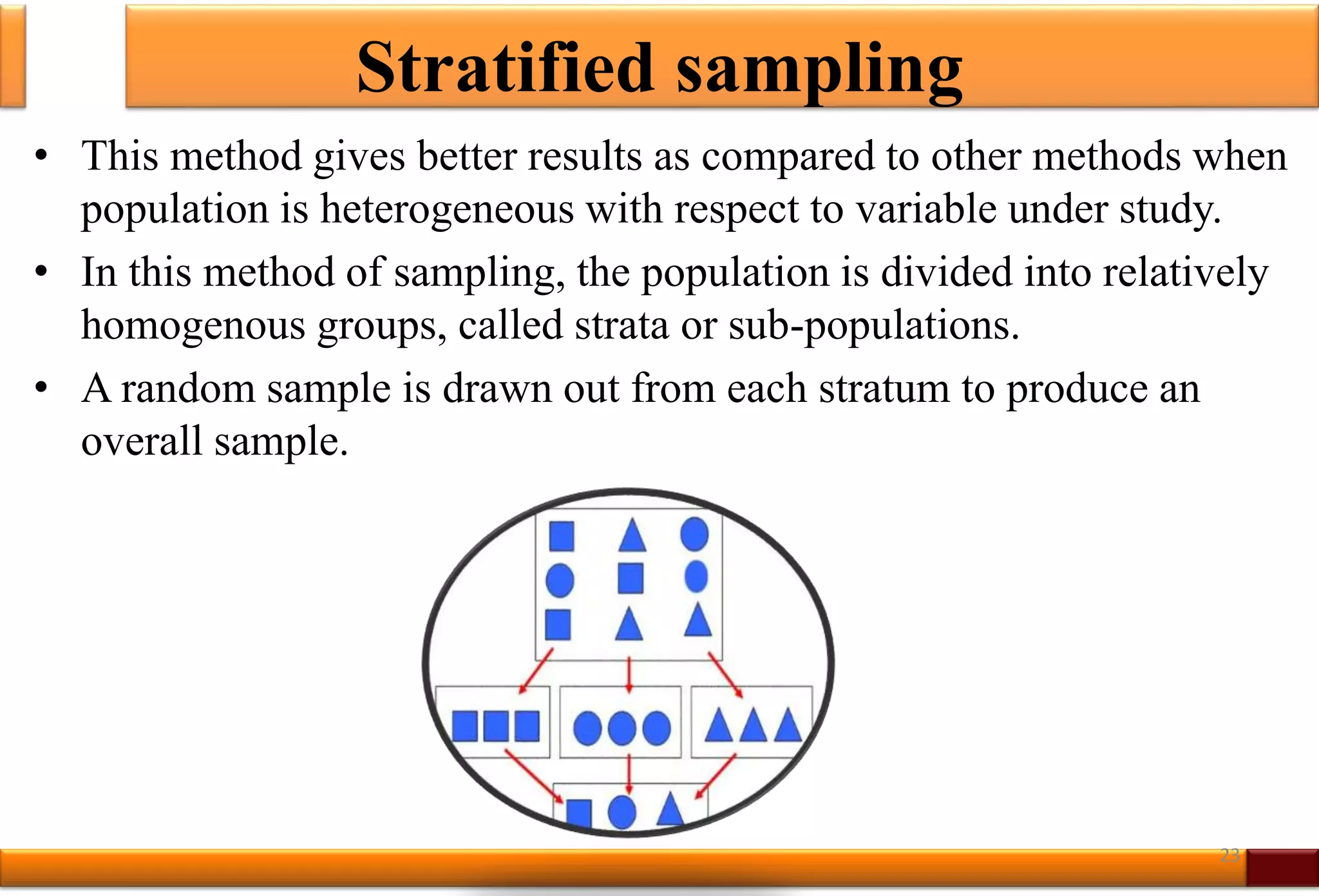 Stratified sampling

• This method gives better results as compared to other methods when population is heterogeneous with respect to variable under study.

• In this method of sampling, the population is divided into relatively homogenous groups, called strata or sub-populations.

• A random sample is drawn out from each stratum to produce an overall sample.

23